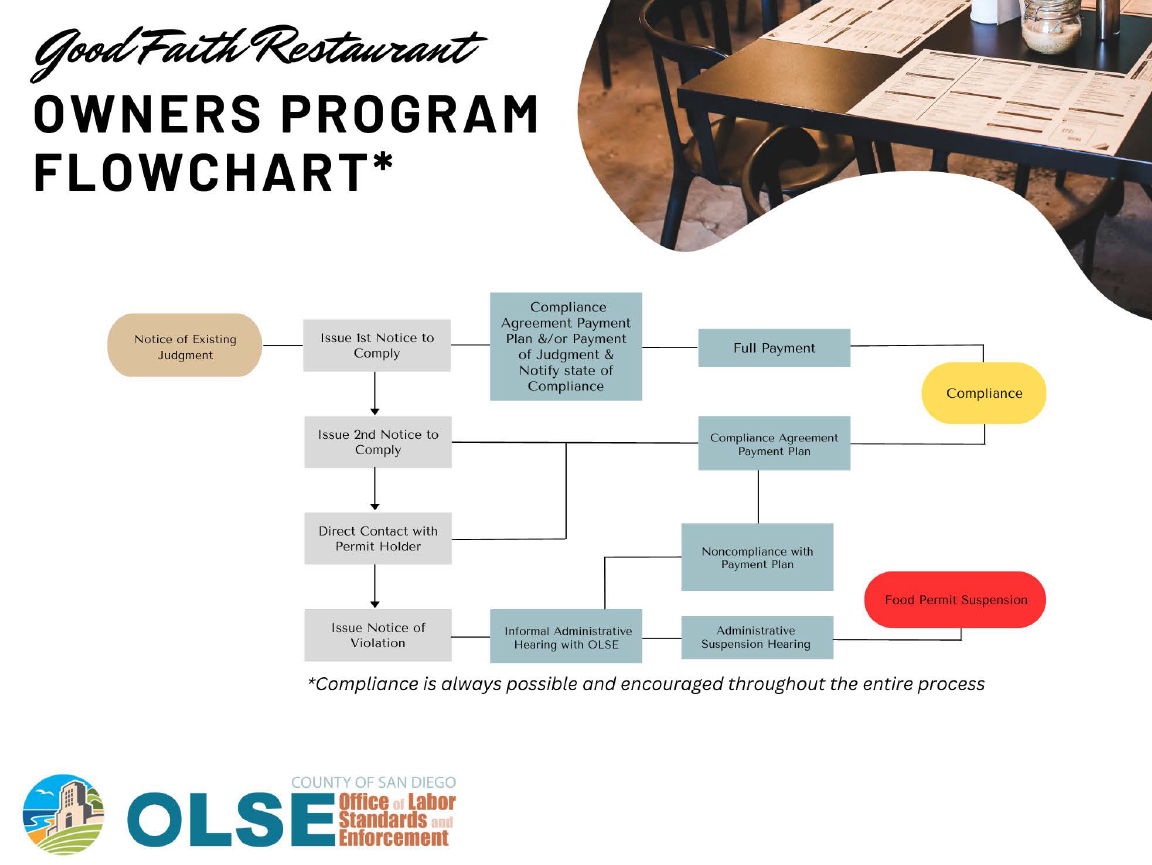 Good Faith Restaurant
OWNERS PROGRAM FLOWCHART*

Notice of Existing Judgment

Issue 1st Notice to Comply

Compliance Agreement Payment Plan &/or Payment of Judgment & Notify state of Compliance

Full Payment

Compliance

Issue 2nd Notice to Comply

Compliance Agreement Payment Plan

Direct Contact with Permit Holder

Noncompliance with Payment Plan

Food Permit Suspension

Issue Notice of Violation

Informal Administrative Hearing with OLSE

Administrative Suspension Hearing

*Compliance is always possible and encouraged throughout the entire process

COUNTY OF SAN DIEGO
OLSE Office of Labor Standards and Enforcement